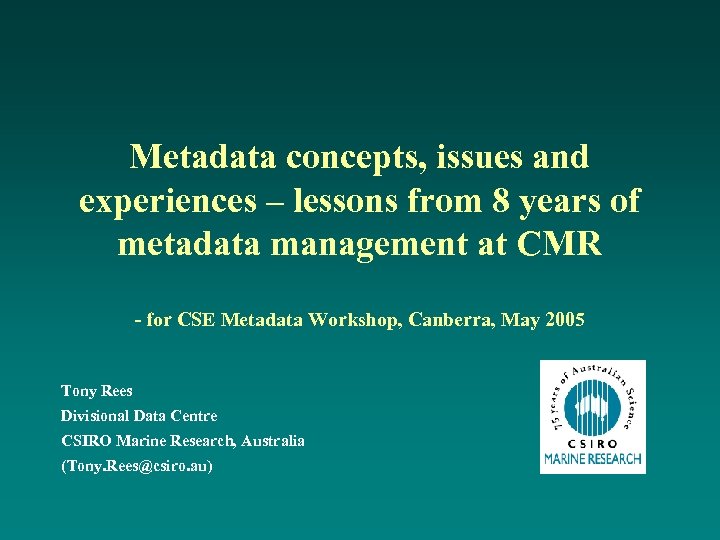 Metadata concepts, issues and experiences – lessons from 8 years of metadata management at CMR

- for CSE Metadata Workshop, Canberra, May 2005

Tony Rees
Divisional Data Centre
CSIRO Marine Research, Australia
(Tony.Rees@csiro.au)

75 years of Australian Science
CSIRO
MARINE RESEARCH